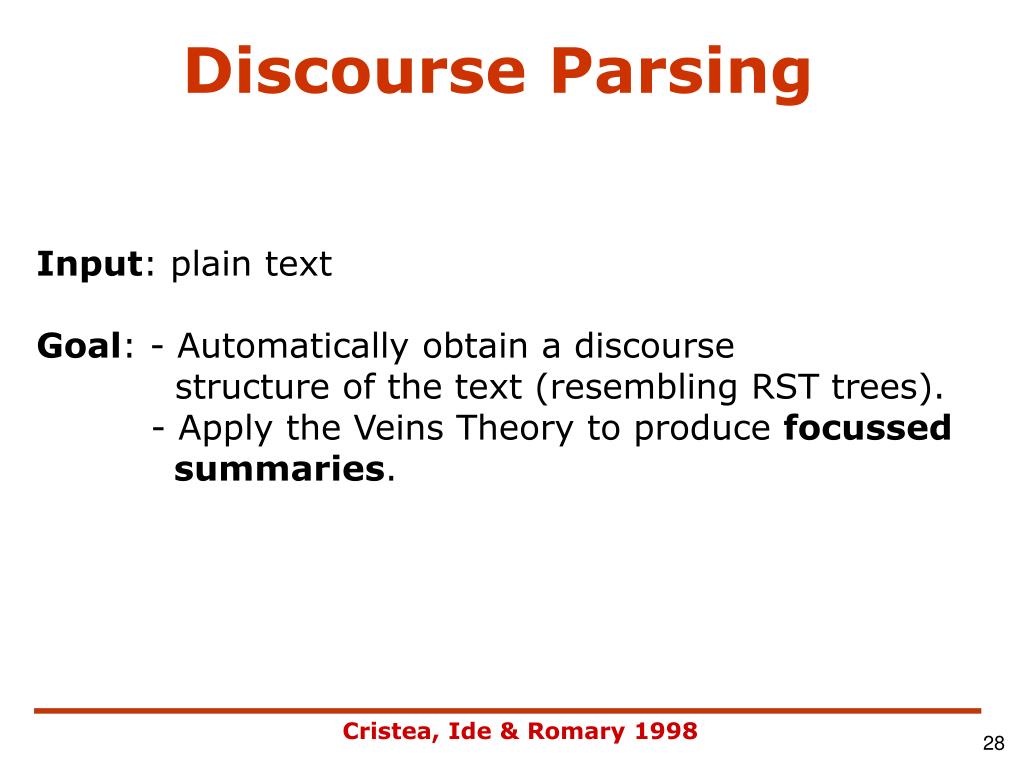 Discourse Parsing

Input: plain text

Goal: - Automatically obtain a discourse structure of the text (resembling RST trees).
- Apply the Veins Theory to produce focussed summaries.

Cristea, Ide & Romary 1998

28